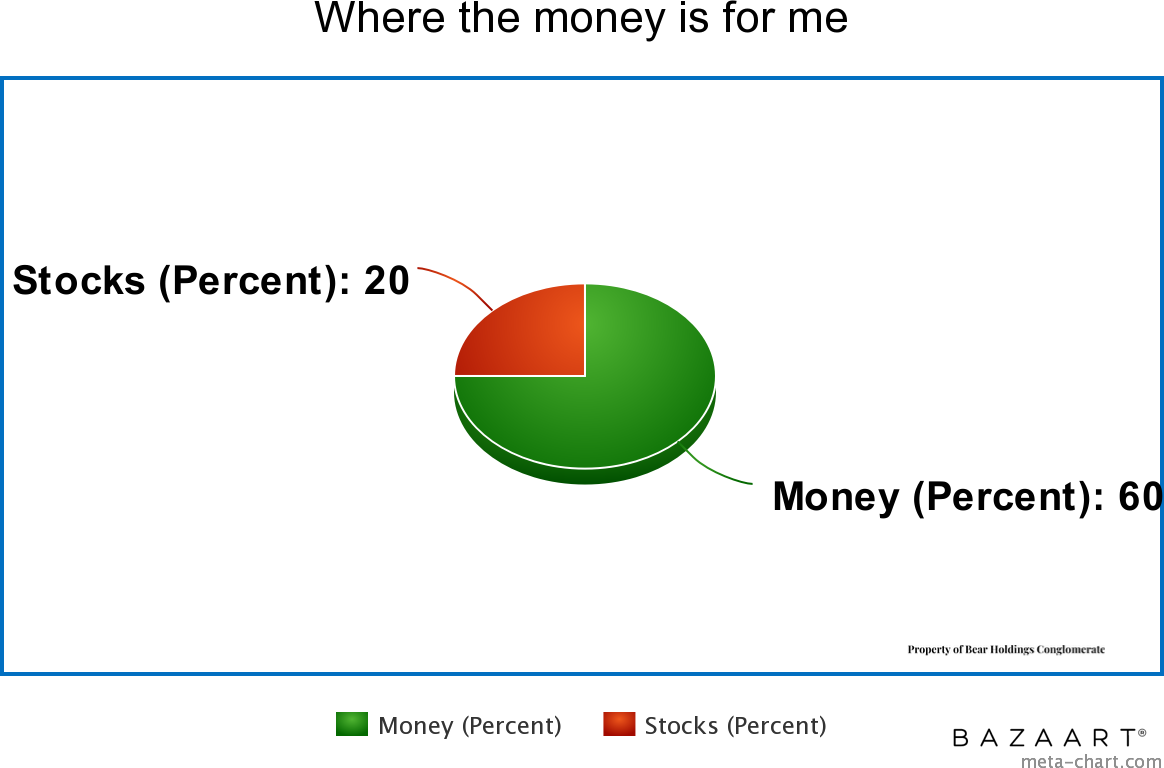 Where the money is for me

Stocks (Percent): 20

Money (Percent): 60

Property of Bear Holdings Conglomerate

Money (Percent)
Stocks (Percent)

BAZAART®
meta-chart.com